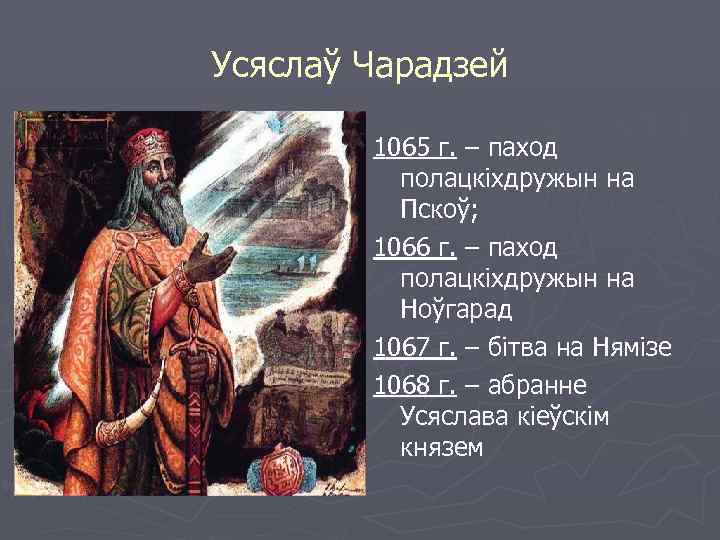 Усяслаў Чарадзей

1065 г. – паход полацкіхдружын на Пскоў;

1066 г. – паход полацкіхдружын на Ноўгарад

1067 г. – бітва на Нямізе

1068 г. – абранне Усяслава кіеўскім князем